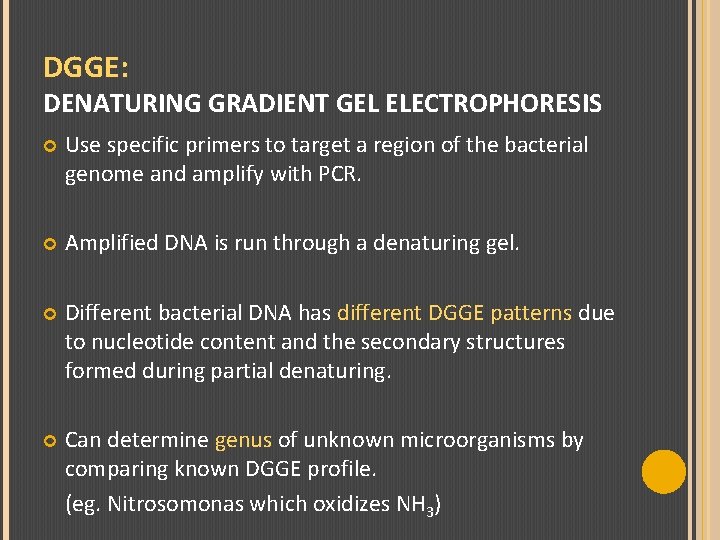 DGGE:
DENATURING GRADIENT GEL ELECTROPHORESIS

Use specific primers to target a region of the bacterial genome and amplify with PCR.

Amplified DNA is run through a denaturing gel.

Different bacterial DNA has different DGGE patterns due to nucleotide content and the secondary structures formed during partial denaturing.

Can determine genus of unknown microorganisms by comparing known DGGE profile.
(eg. Nitrosomonas which oxidizes $NH_3$)